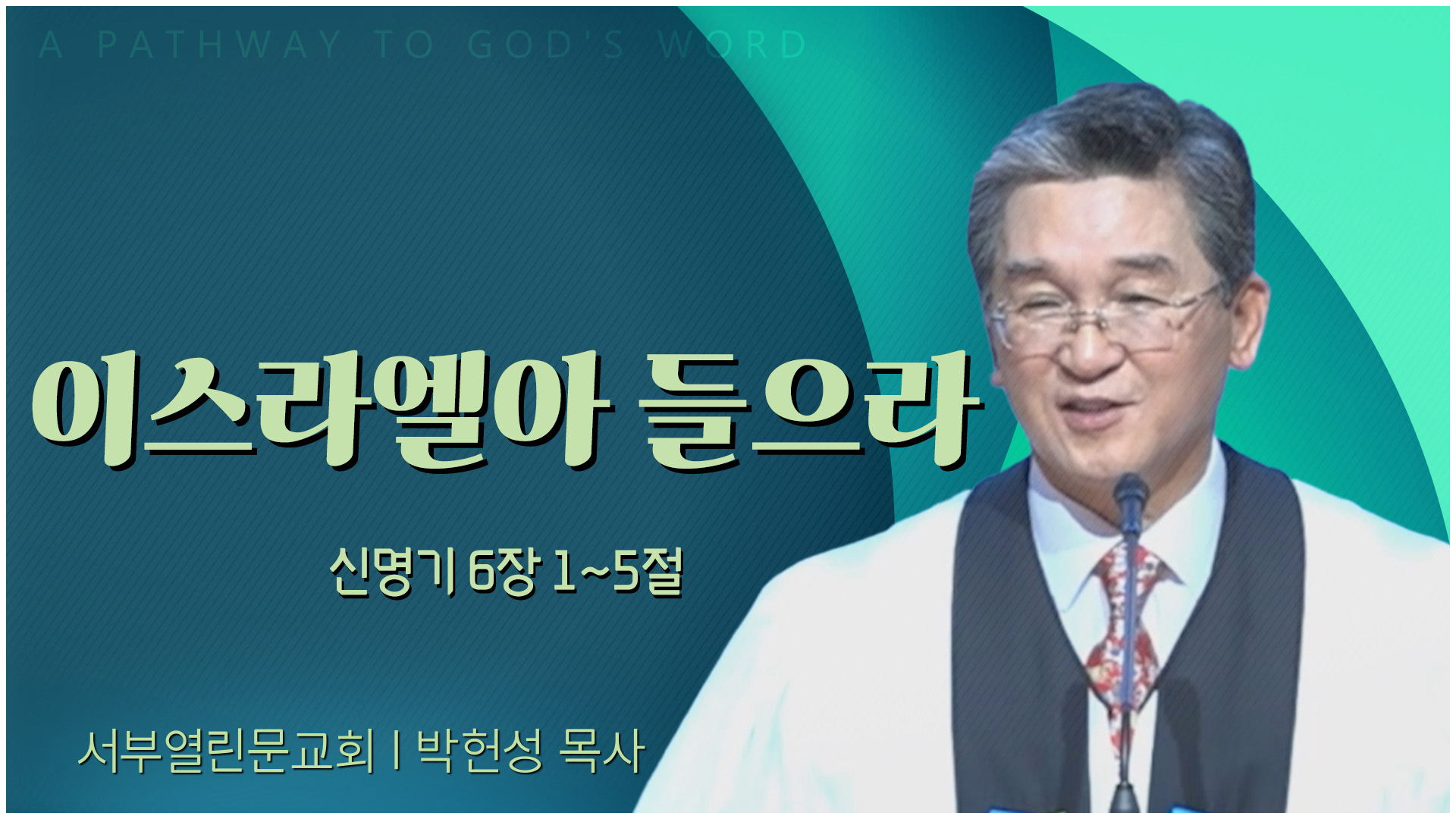 A PATHWAY TO GOD'S WORD

이스라엘아 들으라

신명기 6장 1~5절

서부열린문교회 | 박헌성 목사